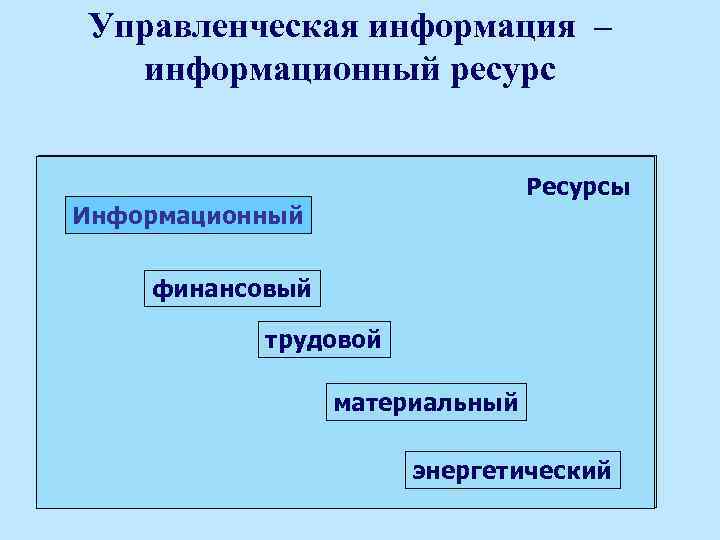 Управленческая информация – информационный ресурс

Ресурсы

Информационный

финансовый

трудовой

материальный

энергетический